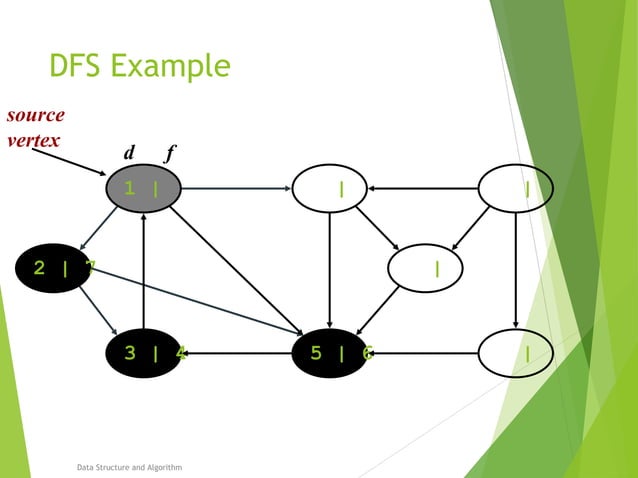 DFS Example

source vertex

d f

1 |

|

|

2 | 7

|

3 | 4

5 | 6

|

Data Structure and Algorithm